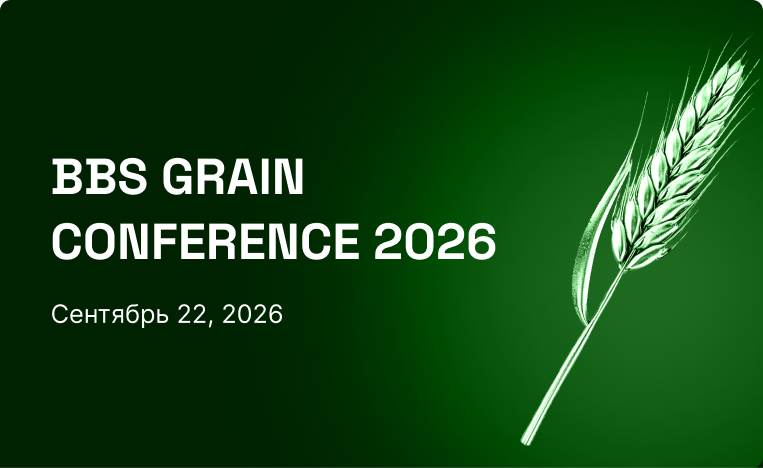 BBS GRAIN CONFERENCE 2026

Сентябрь 22, 2026